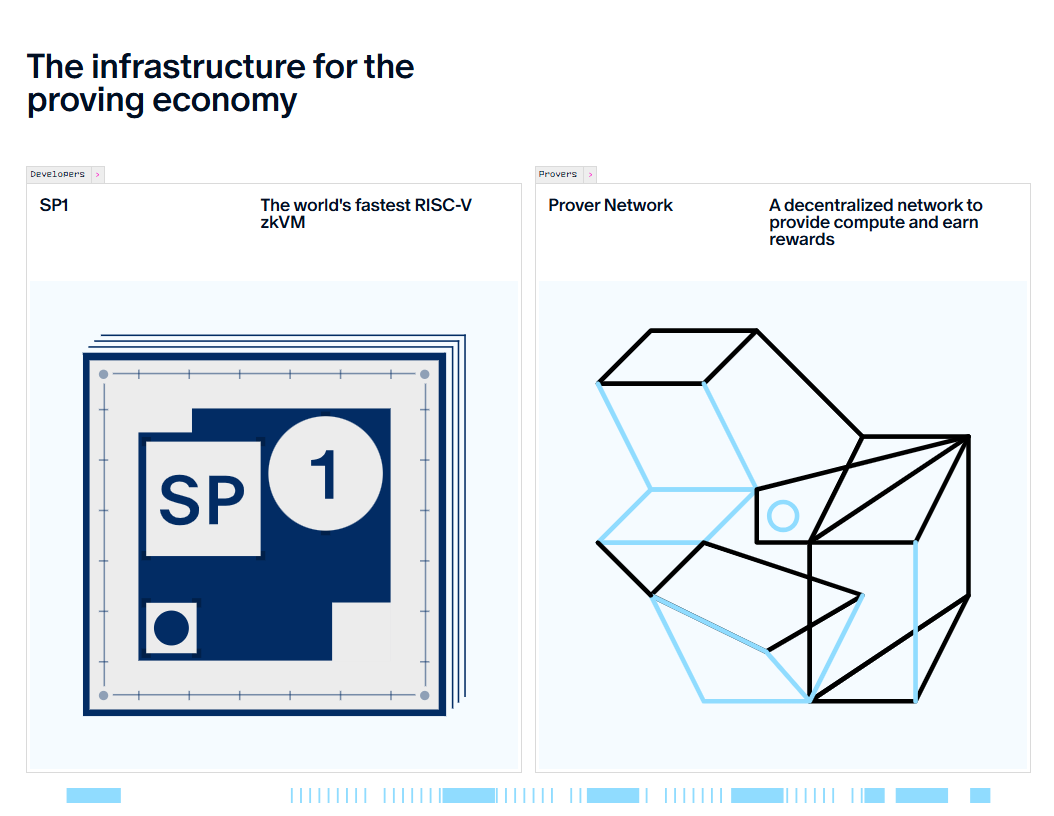 The infrastructure for the proving economy

Developers >

SP1

The world's fastest RISC-V zkVM

SP 1

Provers >

Prover Network

A decentralized network to provide compute and earn rewards